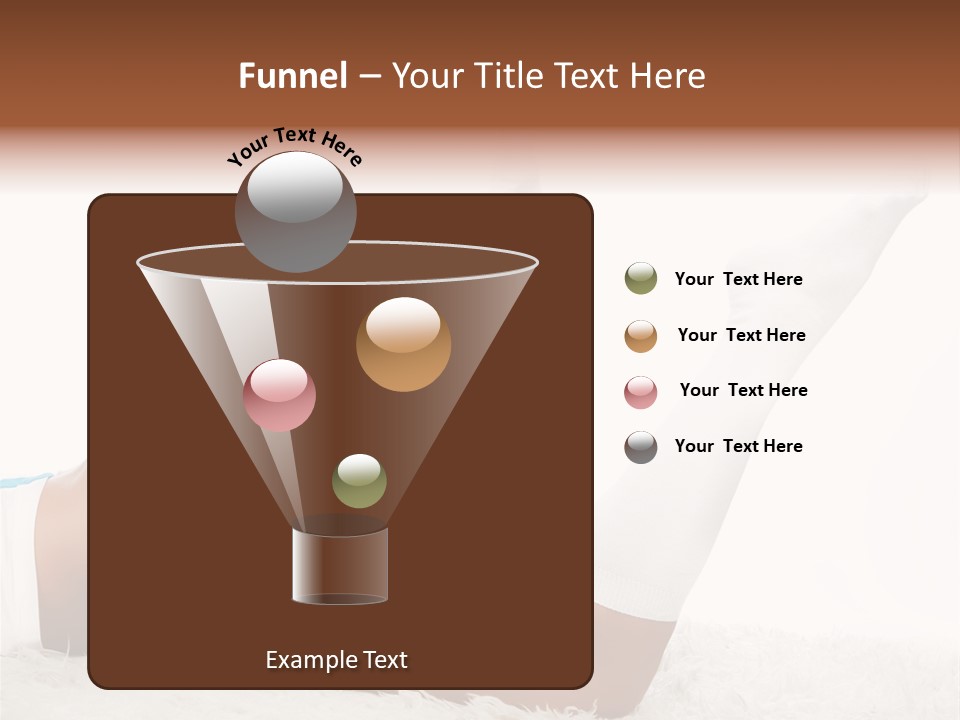 Funnel – Your Title Text Here

Your Text Here

Your Text Here

Your Text Here

Your Text Here

Your Text Here

Example Text